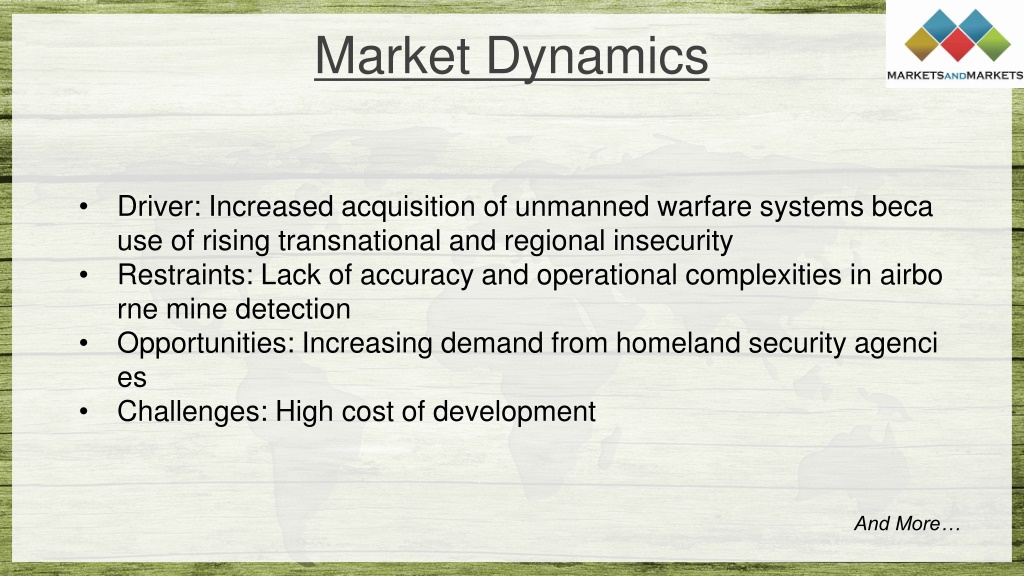 Market Dynamics

MARKETSANDMARKETS

• Driver: Increased acquisition of unmanned warfare systems beca use of rising transnational and regional insecurity
• Restraints: Lack of accuracy and operational complexities in airbo rne mine detection
• Opportunities: Increasing demand from homeland security agenci es
• Challenges: High cost of development

And More…